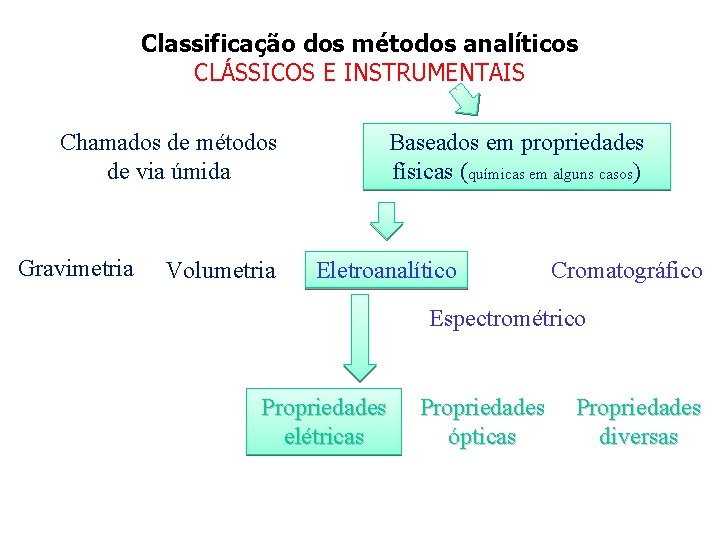 Classificação dos métodos analíticos
CLÁSSICOS E INSTRUMENTAIS

Chamados de métodos de via úmida

Baseados em propriedades físicas (químicas em alguns casos)

Gravimetria

Volumetria

Eletroanalítico

Cromatográfico

Espectrométrico

Propriedades elétricas

Propriedades ópticas

Propriedades diversas